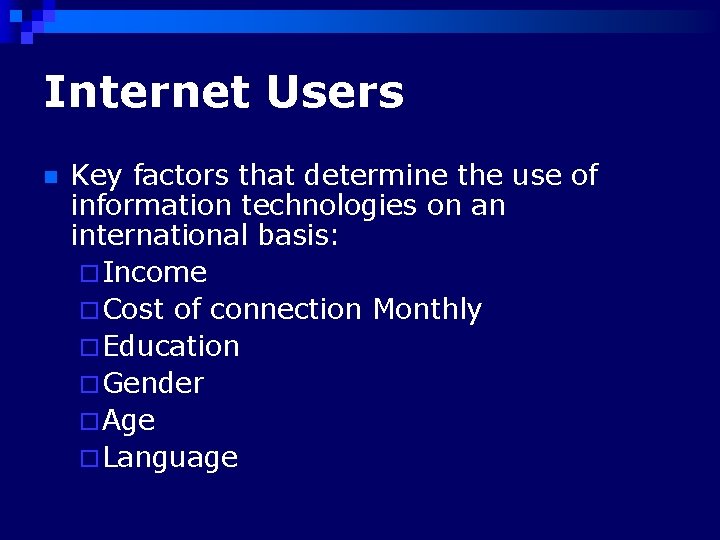 Internet Users

Key factors that determine the use of information technologies on an international basis:

Income
Cost of connection Monthly
Education
Gender
Age
Language